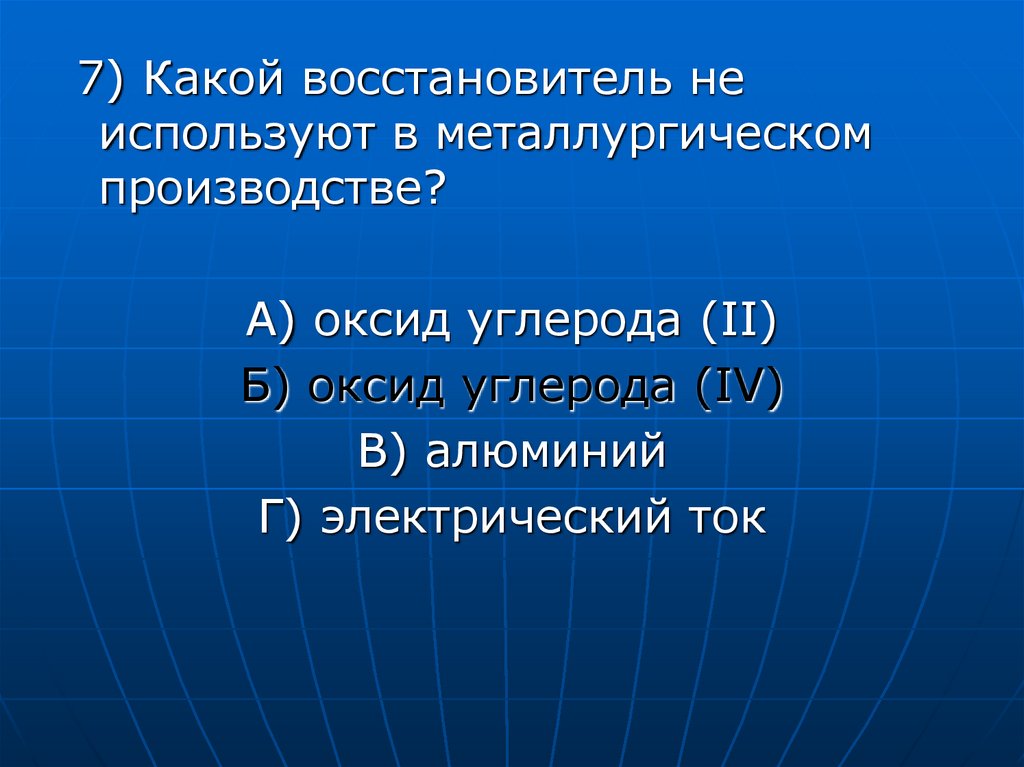 7) Какой восстановитель не используют в металлургическом производстве?

А) оксид углерода (II)
Б) оксид углерода (IV)
В) алюминий
Г) электрический ток